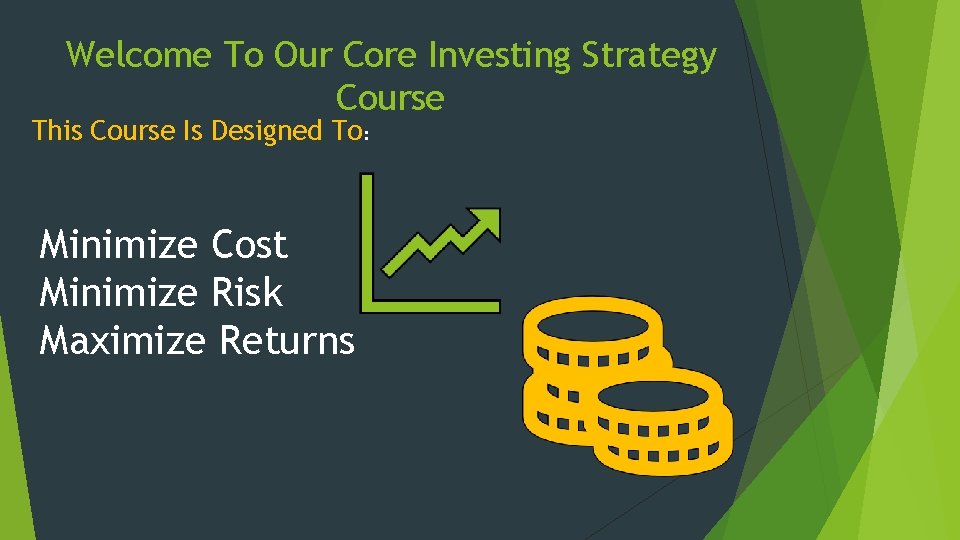 Welcome To Our Core Investing Strategy Course

This Course Is Designed To:

Minimize Cost
Minimize Risk
Maximize Returns